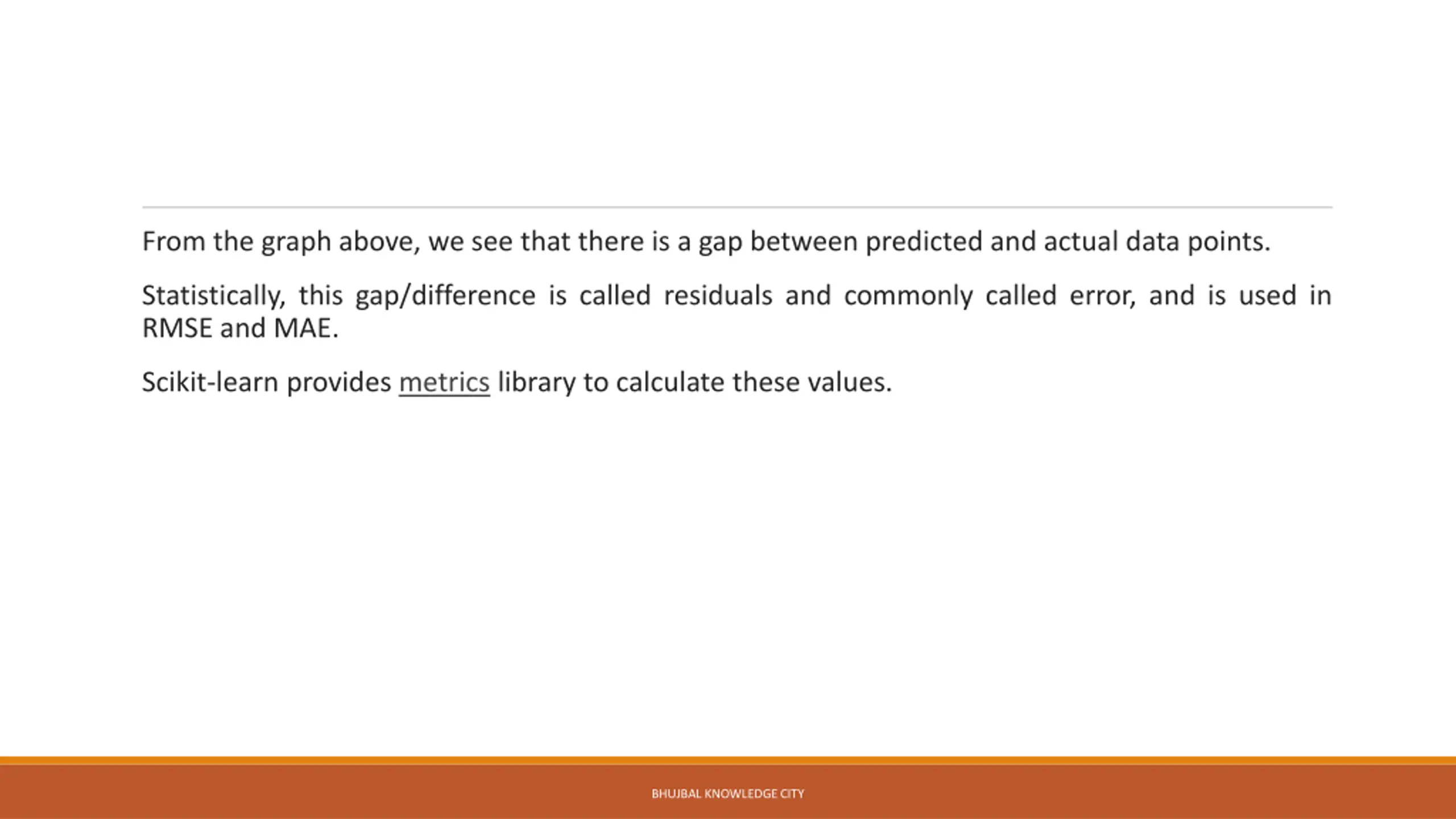 From the graph above, we see that there is a gap between predicted and actual data points.

Statistically, this gap/difference is called residuals and commonly called error, and is used in RMSE and MAE.

Scikit-learn provides metrics library to calculate these values.

BHUJBAL KNOWLEDGE CITY